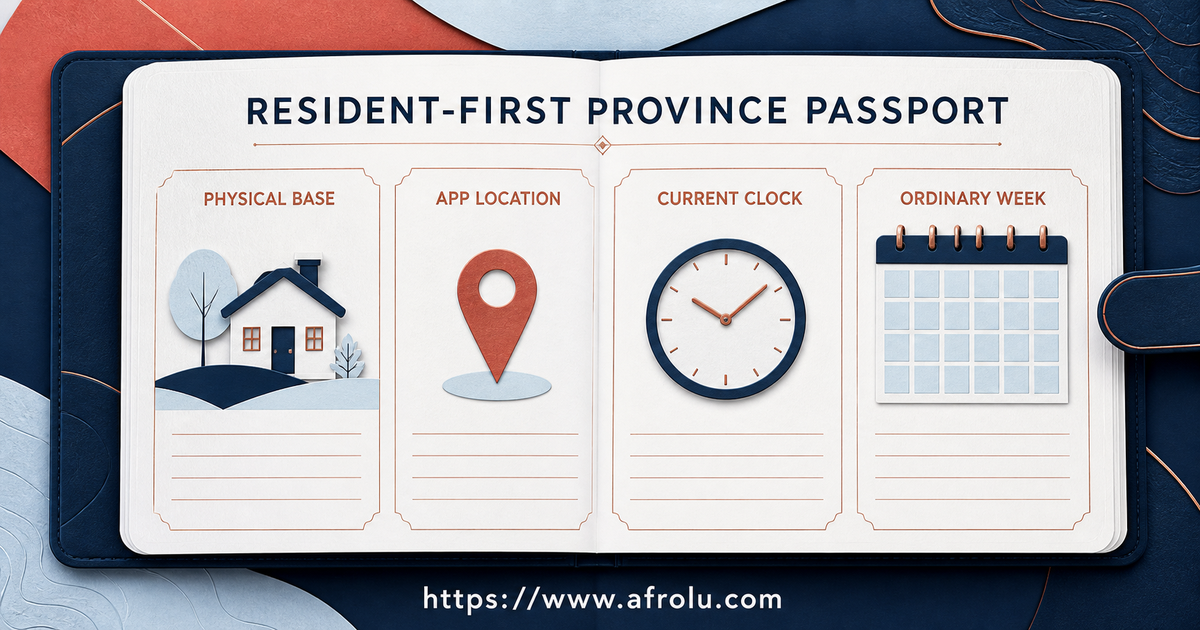 RESIDENT-FIRST PROVINCE PASSPORT

PHYSICAL BASE

APP LOCATION

CURRENT CLOCK

ORDINARY WEEK

https://www.afrolu.com